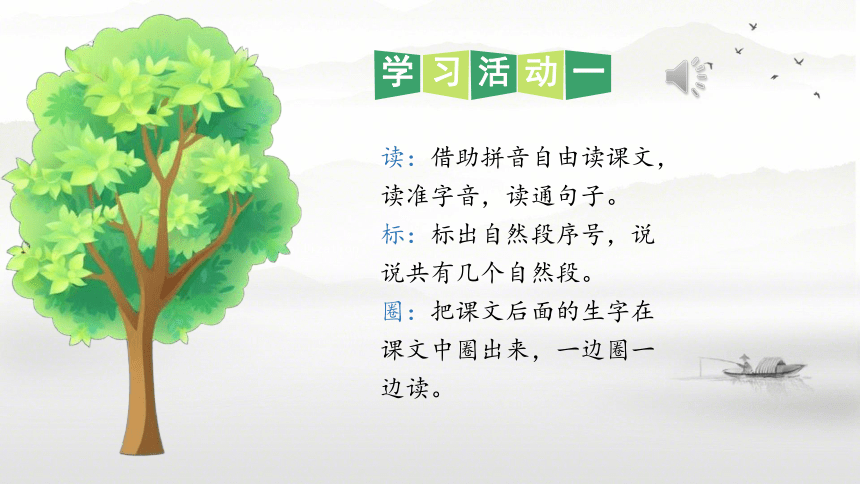 学习活动一

读：借助拼音自由读课文，读准字音，读通句子。

标：标出自然段序号，说说共有几个自然段。

圈：把课文后面的生字在课文中圈出来，一边圈一边读。